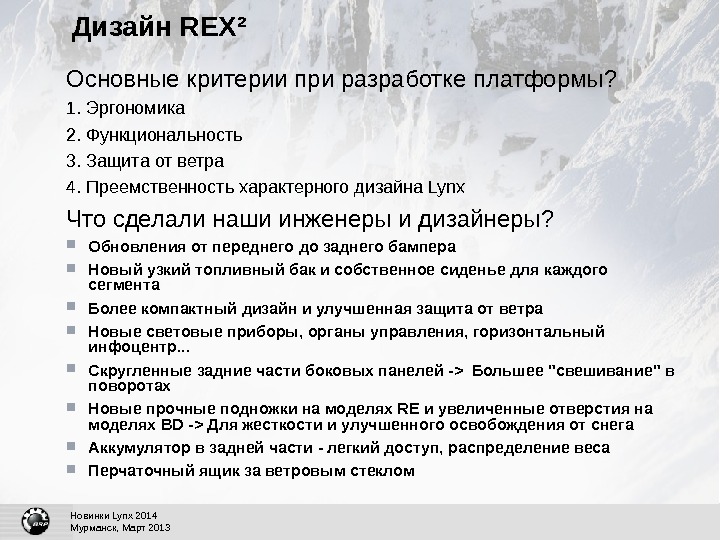 Дизайн REX²

Основные критерии при разработке платформы?

1. Эргономика

2. Функциональность

3. Защита от ветра

4. Преемственность характерного дизайна Lynx

Что сделали наши инженеры и дизайнеры?

- Обновления от переднего до заднего бампера
- Новый узкий топливный бак и собственное сиденье для каждого сегмента
- Более компактный дизайн и улучшенная защита от ветра
- Новые световые приборы, органы управления, горизонтальный инфоцентр...
- Скругленные задние части боковых панелей -> Большее "свешивание" в поворотах
- Новые прочные подножки на моделях RE и увеличенные отверстия на моделях BD -> Для жесткости и улучшенного освобождения от снега
- Аккумулятор в задней части - легкий доступ, распределение веса
- Перчаточный ящик за ветровым стеклом

BRP

Новинки Lynx 2014
Мурманск, Март 2013